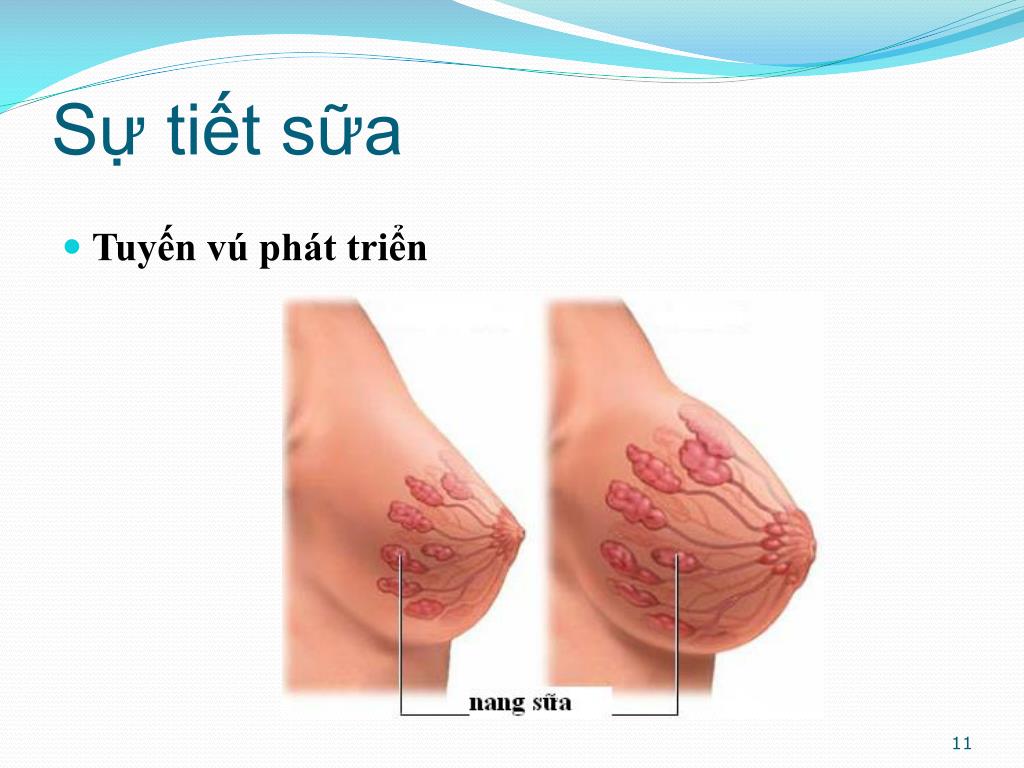 Sự tiết sữa

Tuyến vú phát triển

nang sữa

11